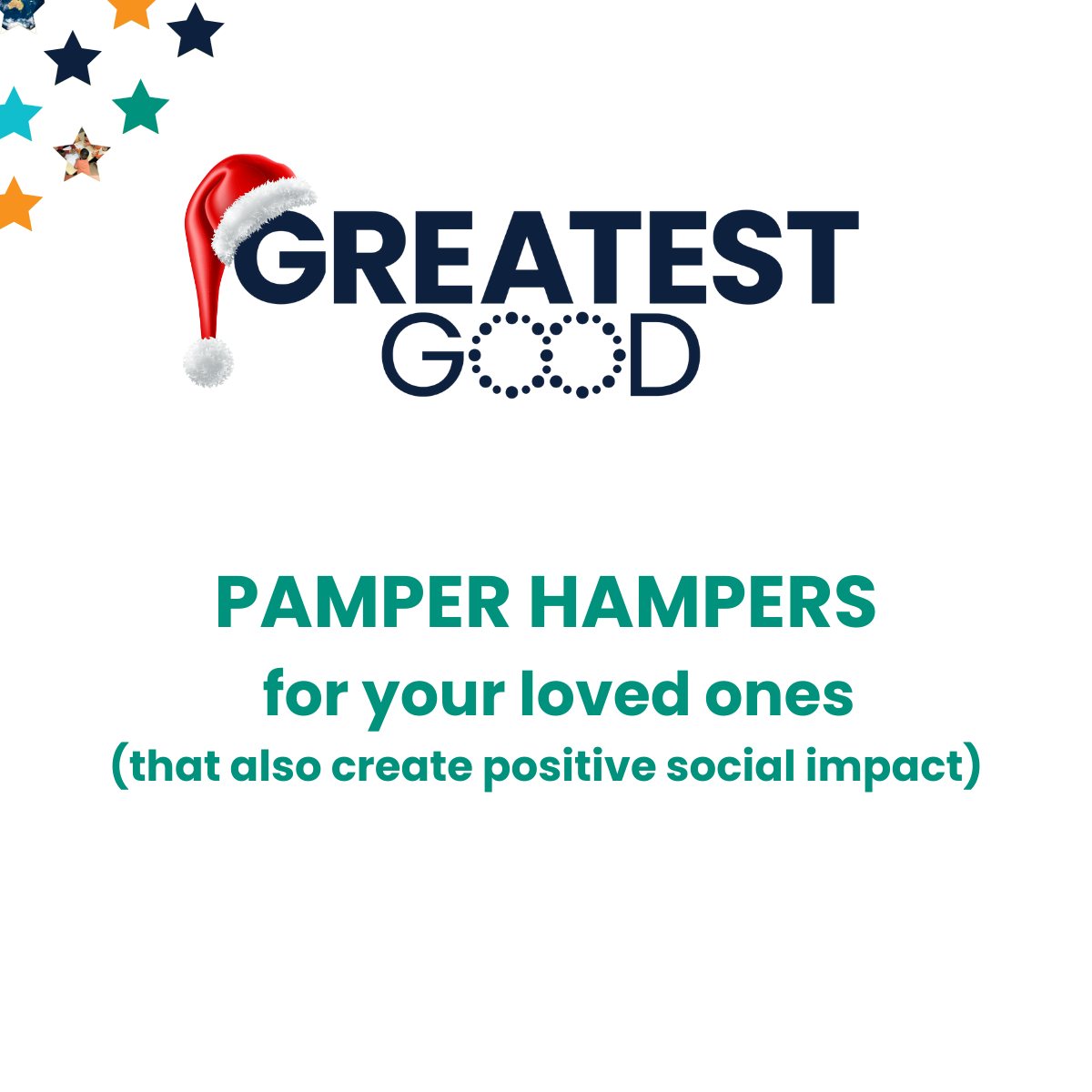 GREATEST
GOOD

PAMPER HAMPERS
for your loved ones
(that also create positive social impact)